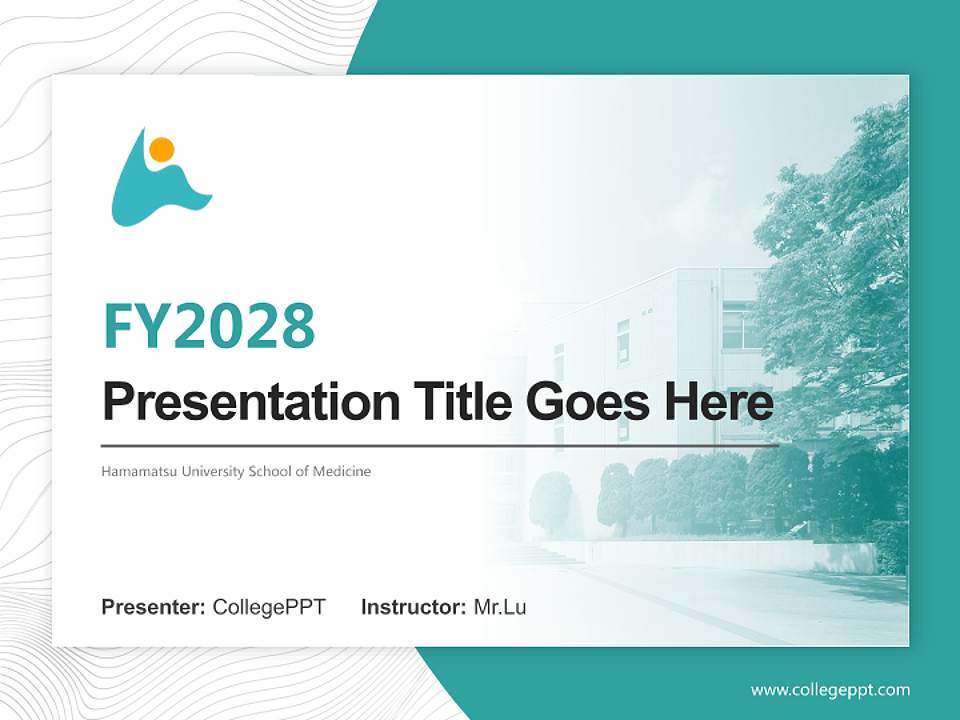 FY2028

Presentation Title Goes Here

Hamamatsu University School of Medicine

Presenter: CollegePPT Instructor: Mr.Lu

www.collegeppt.com